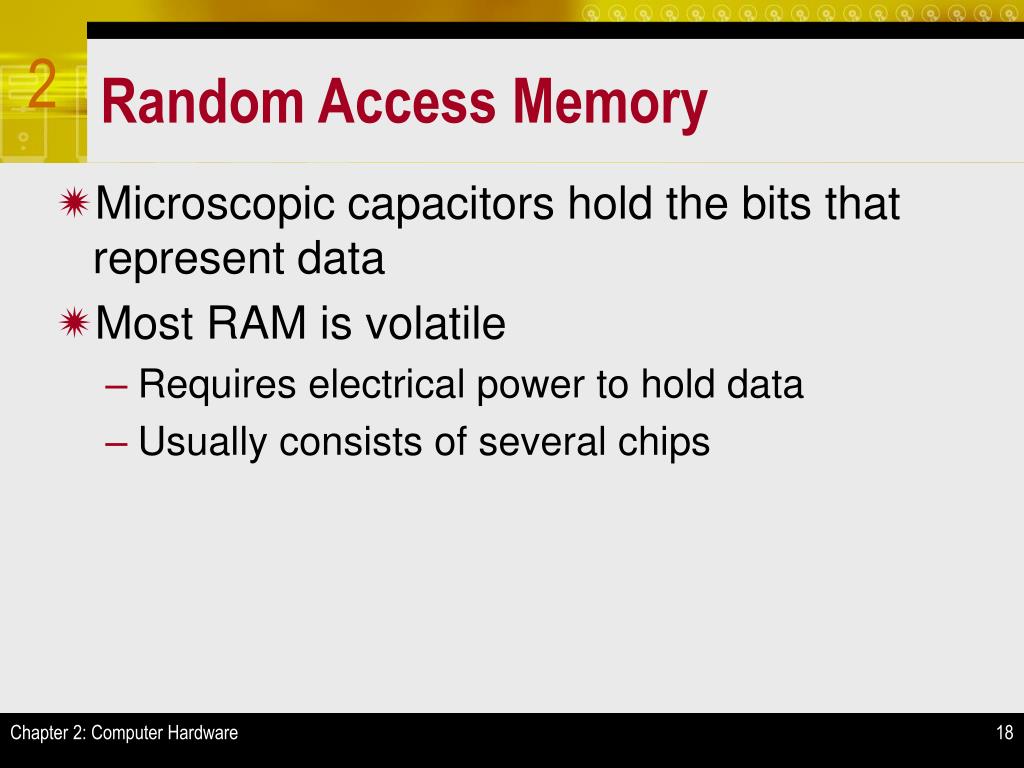 2

Random Access Memory

Microscopic capacitors hold the bits that represent data

Most RAM is volatile

– Requires electrical power to hold data

– Usually consists of several chips

Chapter 2: Computer Hardware

18